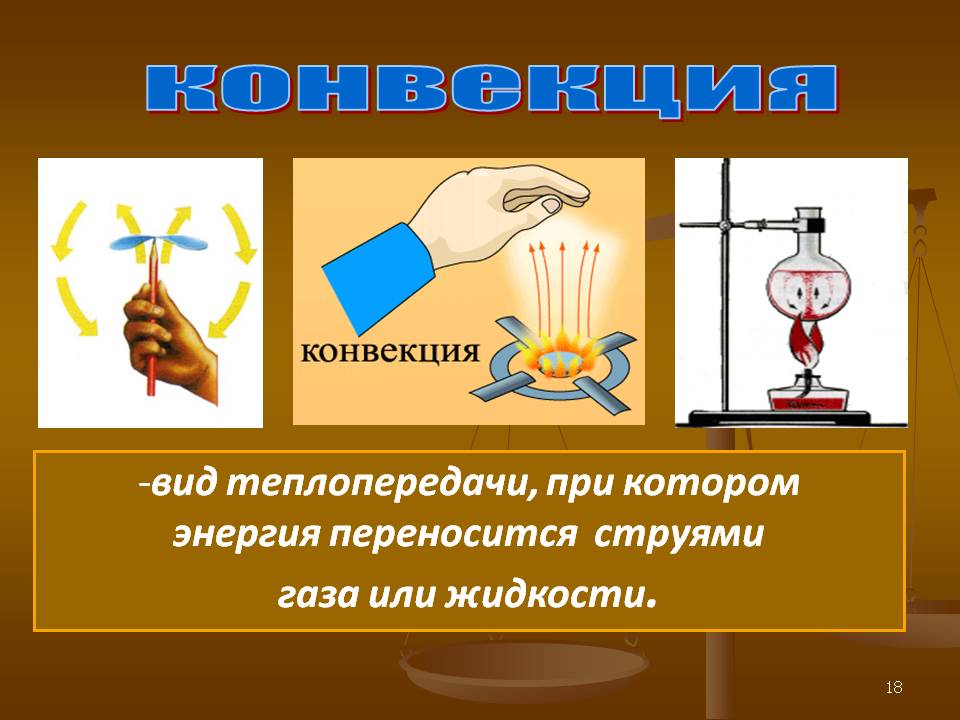 конвекция

конвекция

-вид теплопередачи, при котором энергия переносится струями газа или жидкости.

18